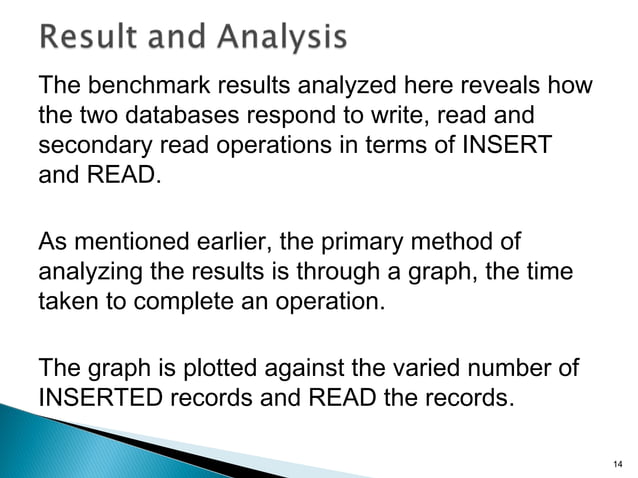 Result and Analysis

The benchmark results analyzed here reveals how the two databases respond to write, read and secondary read operations in terms of INSERT and READ.

As mentioned earlier, the primary method of analyzing the results is through a graph, the time taken to complete an operation.

The graph is plotted against the varied number of INSERTED records and READ the records.

14